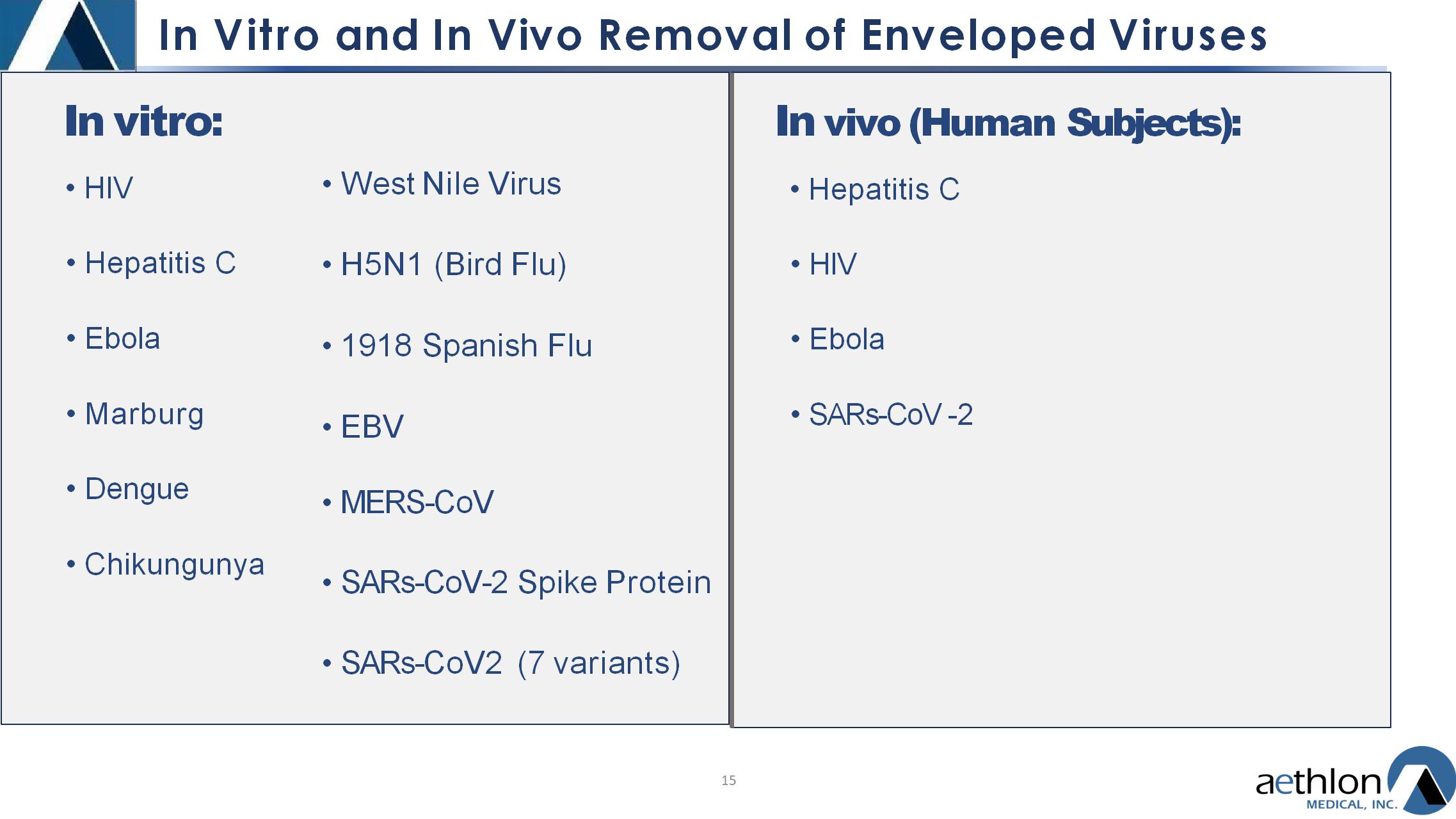 In Vitro and In Vivo Removal of Enveloped Viruses

In vitro:

• HIV
• Hepatitis C
• Ebola
• Marburg
• Dengue
• Chikungunya

• West Nile Virus
• H5N1 (Bird Flu)
• 1918 Spanish Flu
• EBV
• MERS-CoV
• SARs-CoV-2 Spike Protein
• SARs-CoV2 (7 variants)

In vivo (Human Subjects):

• Hepatitis C
• HIV
• Ebola
• SARs-CoV -2

15

aethlon MEDICAL, INC.